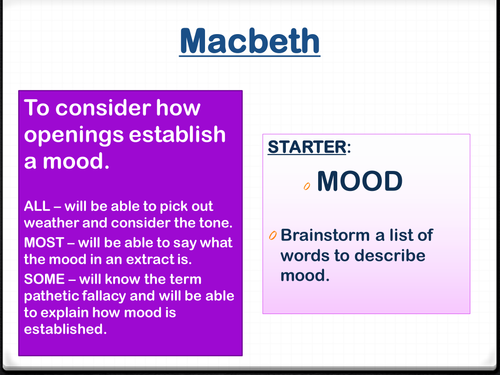 Macbeth

To consider how openings establish a mood.

ALL – will be able to pick out weather and consider the tone.

MOST – will be able to say what the mood in an extract is.

SOME – will know the term pathetic fallacy and will be able to explain how mood is established.

STARTER:

MOOD

Brainstorm a list of words to describe mood.